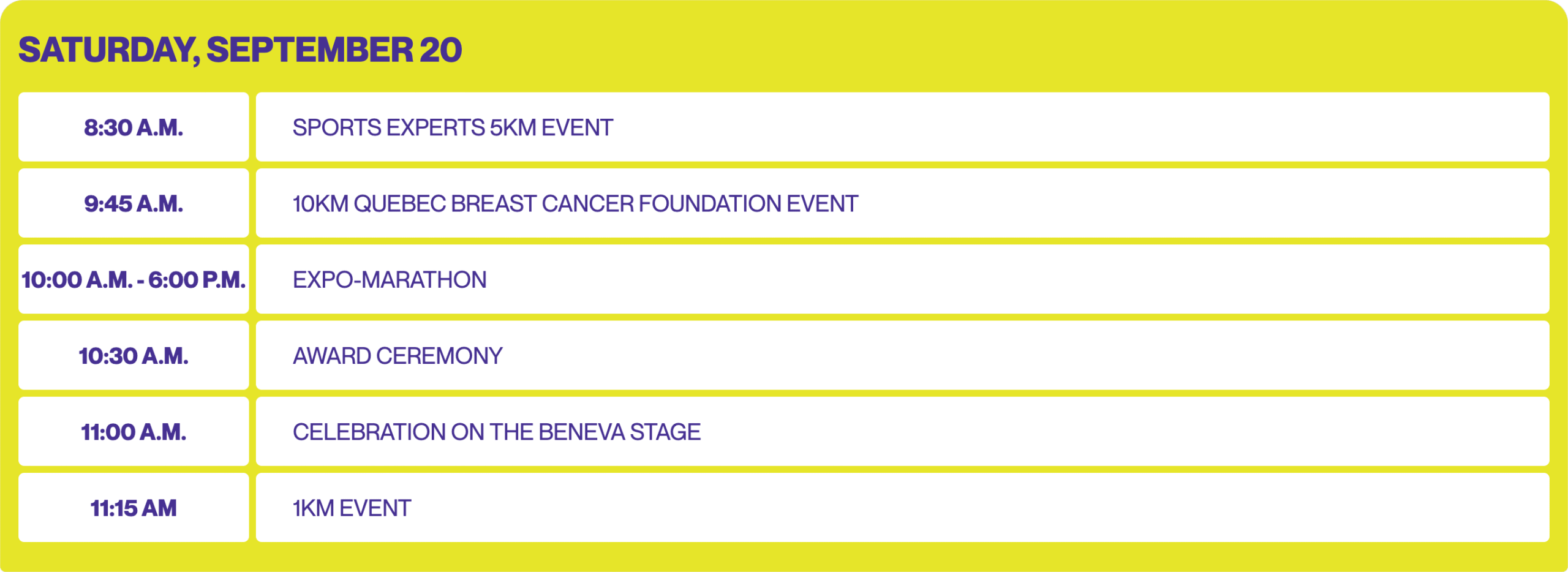 SATURDAY, SEPTEMBER 20

| | |
|---|---|
| 8:30 A.M. | SPORTS EXPERTS 5KM EVENT |
| 9:45 A.M. | 10KM QUEBEC BREAST CANCER FOUNDATION EVENT |
| 10:00 A.M. - 6:00 P.M. | EXPO-MARATHON |
| 10:30 A.M. | AWARD CEREMONY |
| 11:00 A.M. | CELEBRATION ON THE BENEVA STAGE |
| 11:15 AM | 1KM EVENT |